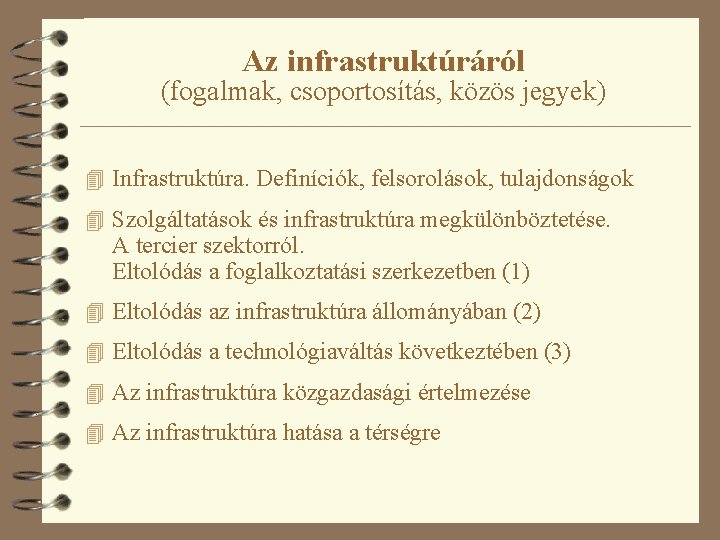 Az infrastruktúráról
(fogalmak, csoportosítás, közös jegyek)

Infrastruktúra. Definíciók, felsorolások, tulajdonságok

Szolgáltatások és infrastruktúra megkülönböztetése.
A tercier szektorról.
Eltolódás a foglalkoztatási szerkezetben (1)

Eltolódás az infrastruktúra állományában (2)

Eltolódás a technológiaváltás következtében (3)

Az infrastruktúra közgazdasági értelmezése

Az infrastruktúra hatása a térségre